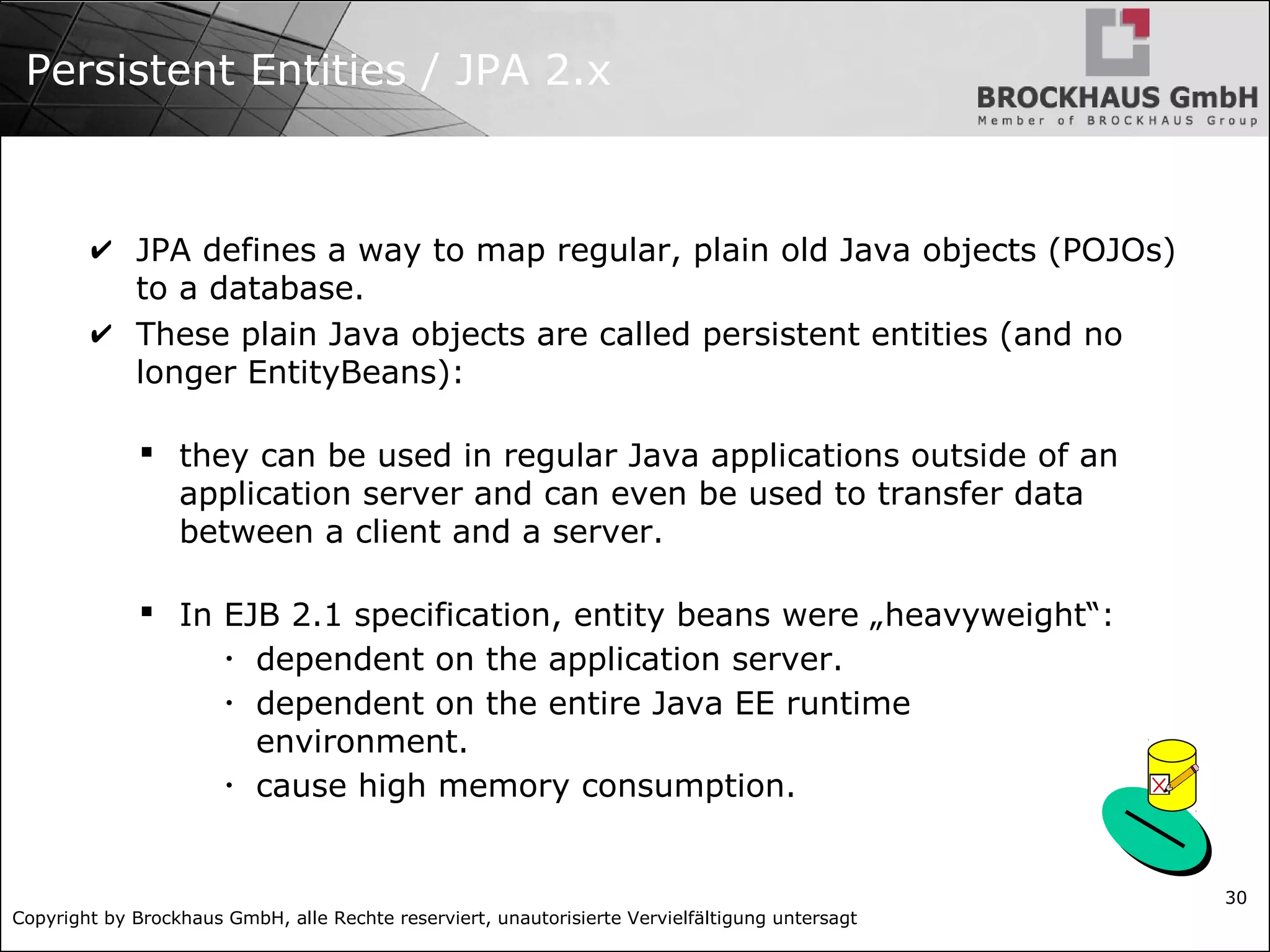 Persistent Entities / JPA 2.x

BROCKHAUS GmbH
Member of BROCKHAUS Group

✔ JPA defines a way to map regular, plain old Java objects (POJOs) to a database.

✔ These plain Java objects are called persistent entities (and no longer EntityBeans):

▪ they can be used in regular Java applications outside of an application server and can even be used to transfer data between a client and a server.

▪ In EJB 2.1 specification, entity beans were „heavyweight“:
• dependent on the application server.
• dependent on the entire Java EE runtime environment.
• cause high memory consumption.

30

Copyright by Brockhaus GmbH, alle Rechte reserviert, unautorisierte Vervielfältigung untersagt